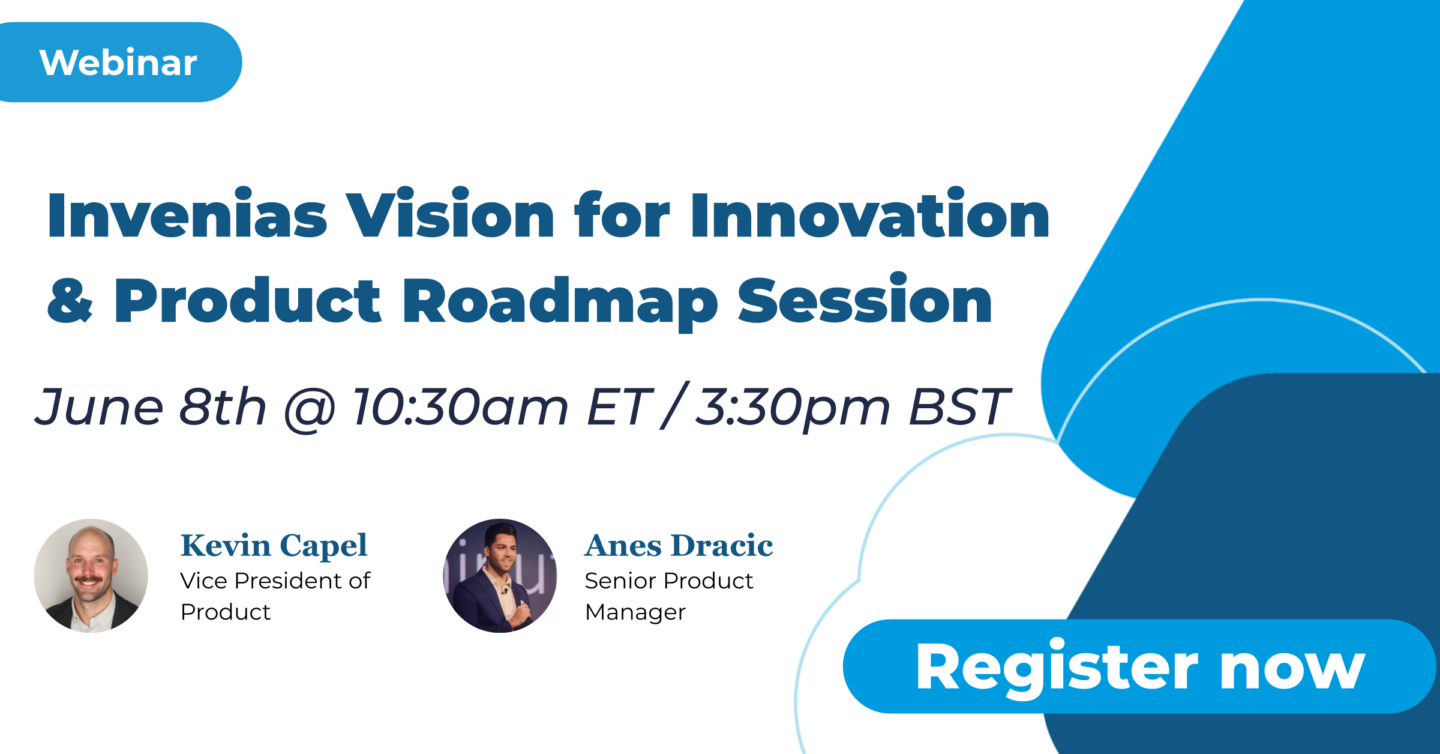 Webinar

Invenias Vision for Innovation & Product Roadmap Session

June 8th @ 10:30am ET / 3:30pm BST

Kevin Capel
Vice President of Product

Anes Dracic
Senior Product Manager

Register now